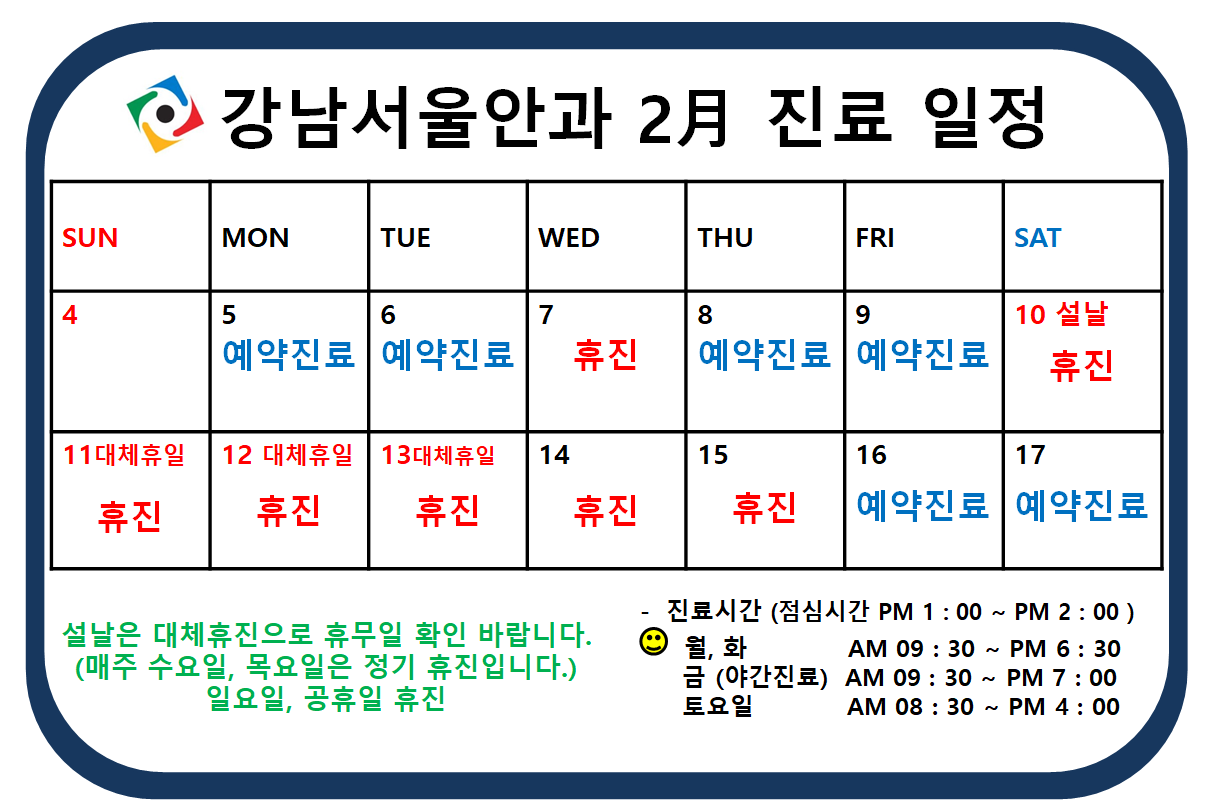 강남서울안과 2月 진료 일정

| SUN | MON | TUE | WED | THU | FRI | SAT |
|---|---|---|---|---|---|---|
| 4 | 5 예약진료 | 6 예약진료 | 7 휴진 | 8 예약진료 | 9 예약진료 | 10 설날 휴진 |
| 11대체휴일 휴진 | 12 대체휴일 휴진 | 13대체휴일 휴진 | 14 휴진 | 15 휴진 | 16 예약진료 | 17 예약진료 |

설날은 대체휴진으로 휴무일 확인 바랍니다.
(매주 수요일, 목요일은 정기 휴진입니다.)
일요일, 공휴일 휴진

- 진료시간 (점심시간 PM 1 : 00 ~ PM 2 : 00 )
월, 화 AM 09 : 30 ~ PM 6 : 30
금 (야간진료) AM 09 : 30 ~ PM 7 : 00
토요일 AM 08 : 30 ~ PM 4 : 00